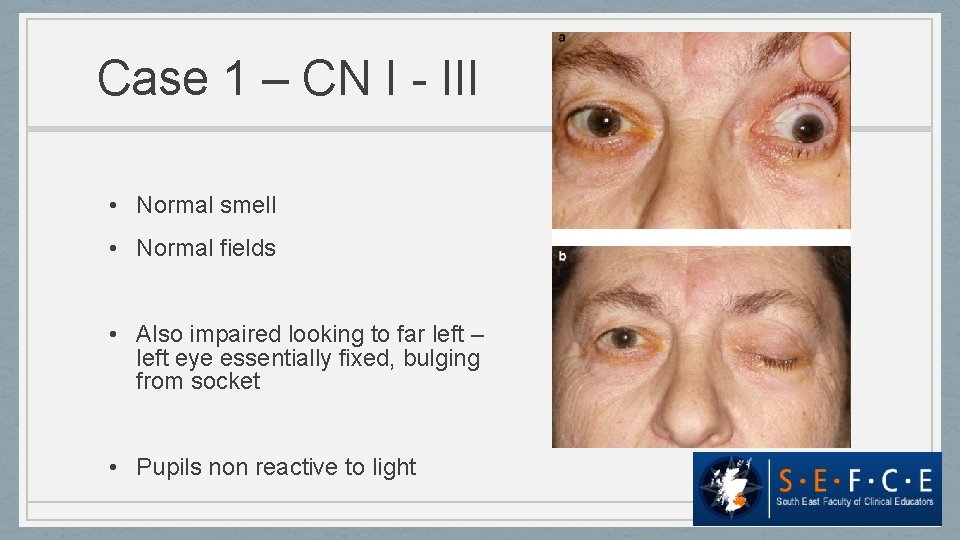 Case 1 – CN I - III

• Normal smell

• Normal fields

• Also impaired looking to far left – left eye essentially fixed, bulging from socket

• Pupils non reactive to light

a

b

S·E·F·C·E
South East Faculty of Clinical Educators